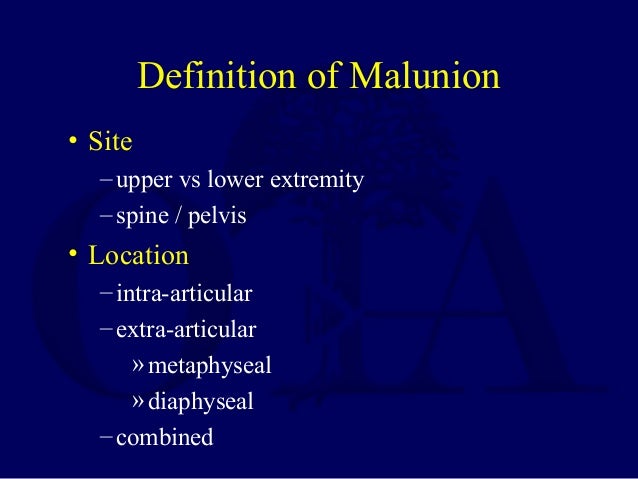 Definition of Malunion

• Site
– upper vs lower extremity
– spine / pelvis
• Location
– intra-articular
– extra-articular
» metaphyseal
» diaphyseal
– combined